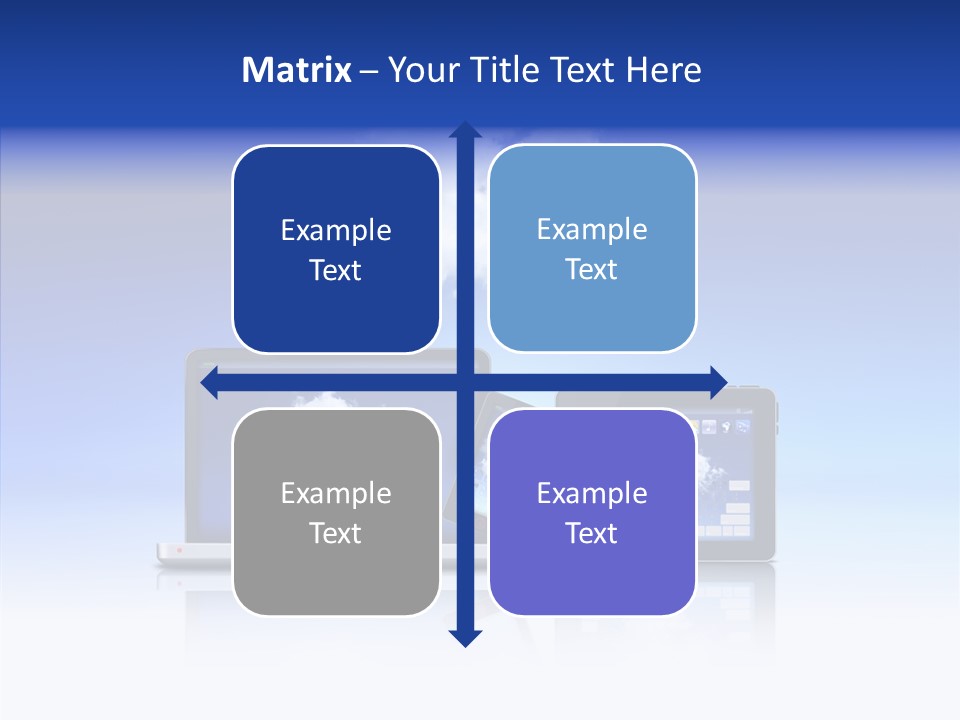 Matrix – Your Title Text Here

Example Text

Example Text

Example Text

Example Text